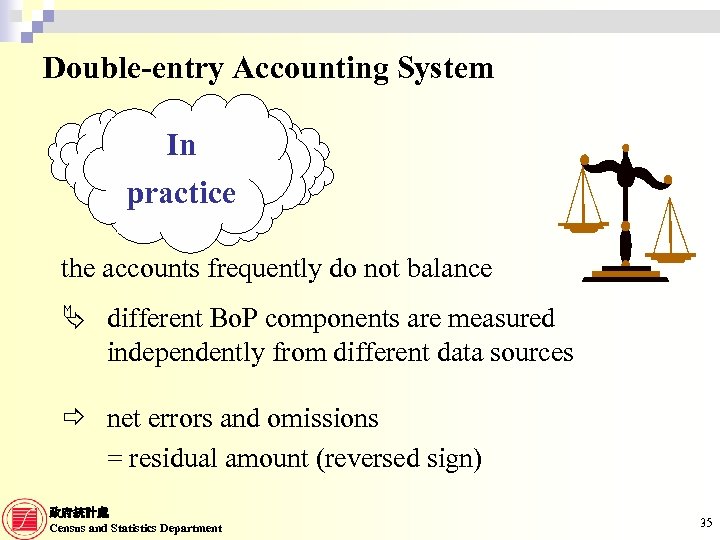 Double-entry Accounting System

In practice

the accounts frequently do not balance

different BoP components are measured independently from different data sources

net errors and omissions
= residual amount (reversed sign)

政府統計處
Census and Statistics Department

35